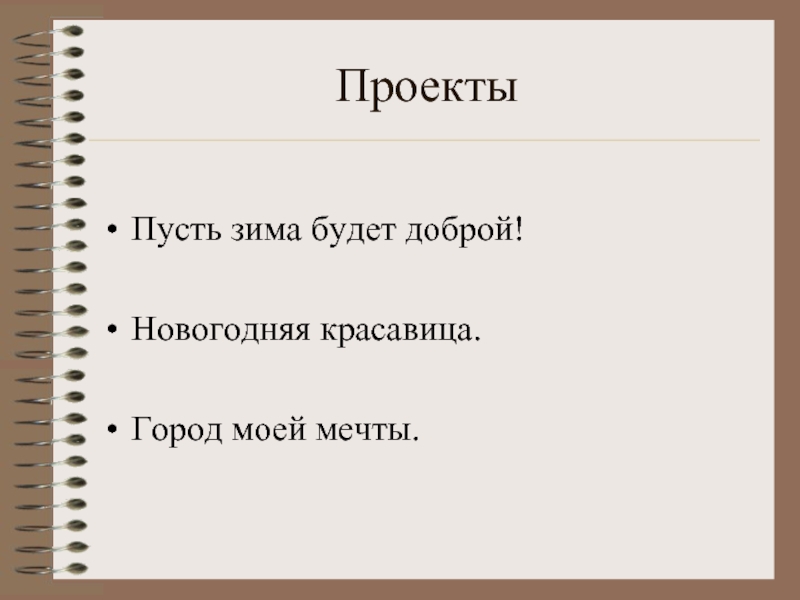 Проекты

• Пусть зима будет доброй!

• Новогодняя красавица.

• Город моей мечты.